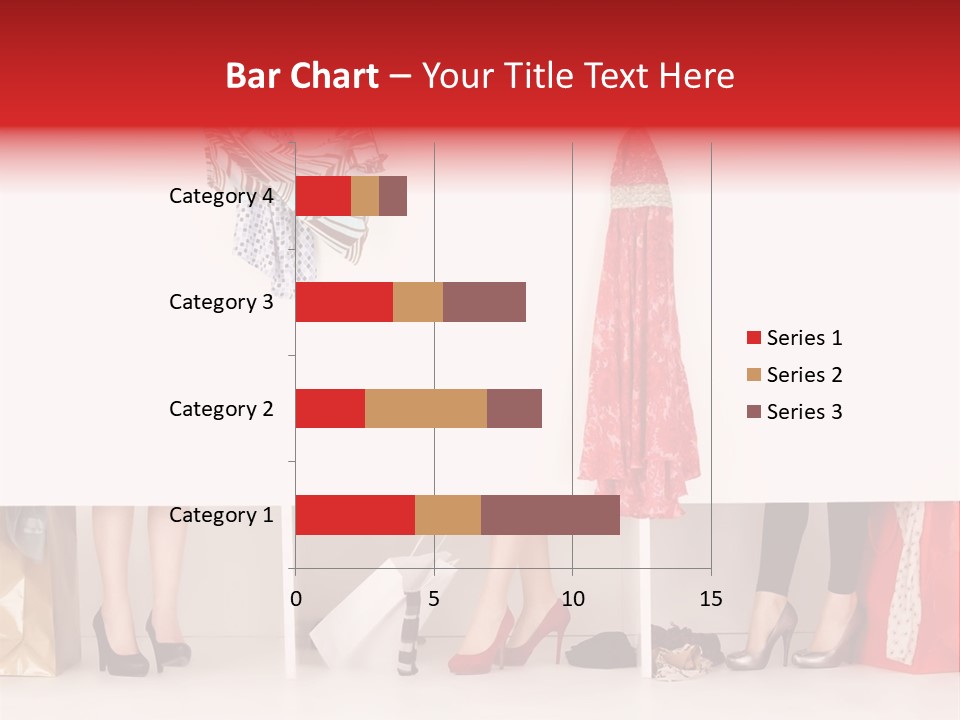 Bar Chart – Your Title Text Here

Category 4
Category 3
Category 2
Category 1

0
5
10
15

Series 1
Series 2
Series 3